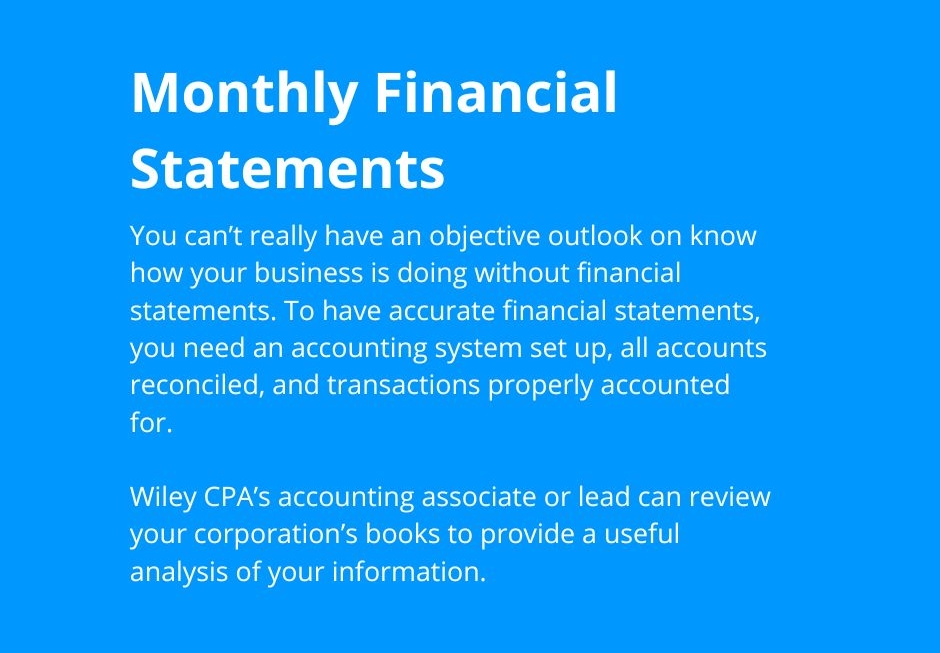 Monthly Financial Statements

You can’t really have an objective outlook on know how your business is doing without financial statements. To have accurate financial statements, you need an accounting system set up, all accounts reconciled, and transactions properly accounted for.

Wiley CPA’s accounting associate or lead can review your corporation’s books to provide a useful analysis of your information.